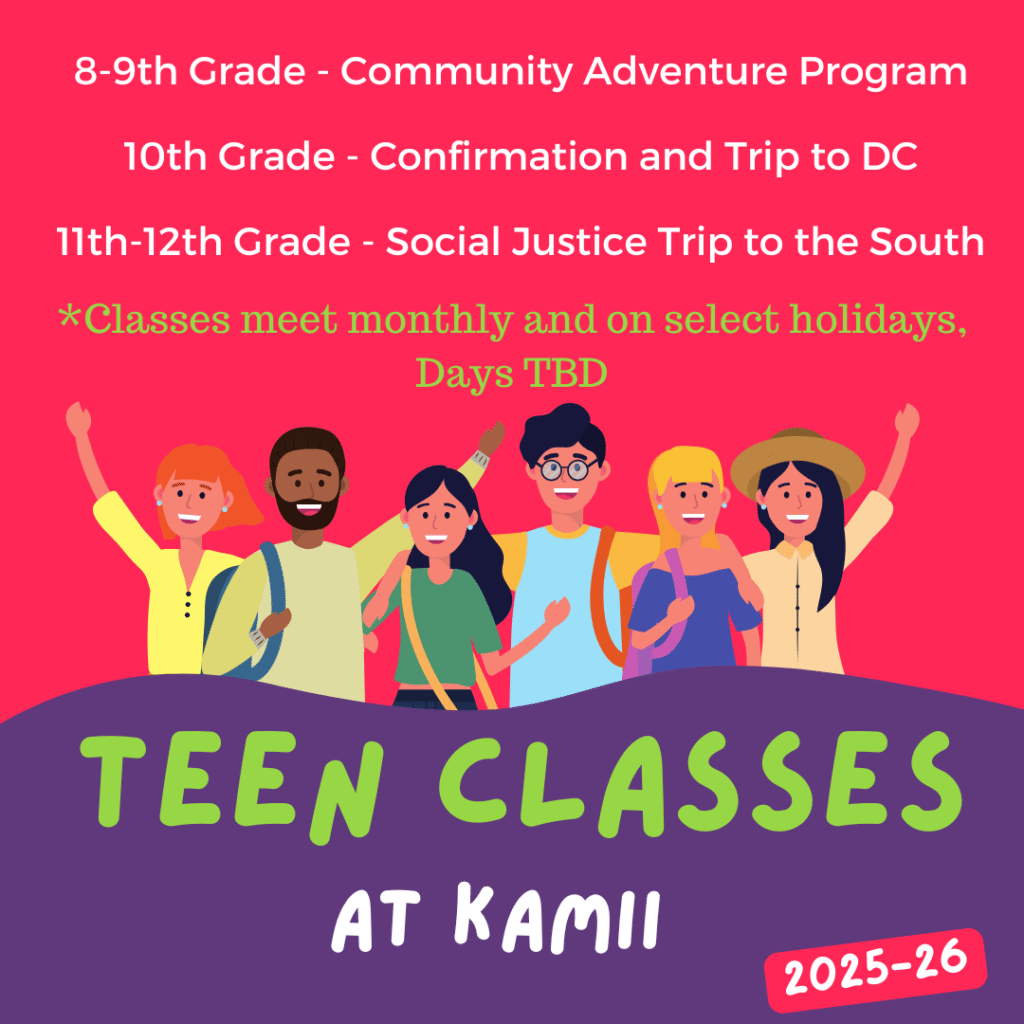 8-9th Grade - Community Adventure Program

10th Grade - Confirmation and Trip to DC

11th-12th Grade - Social Justice Trip to the South

*Classes meet monthly and on select holidays, Days TBD

TEEN CLASSES

AT KAMII

2025-26